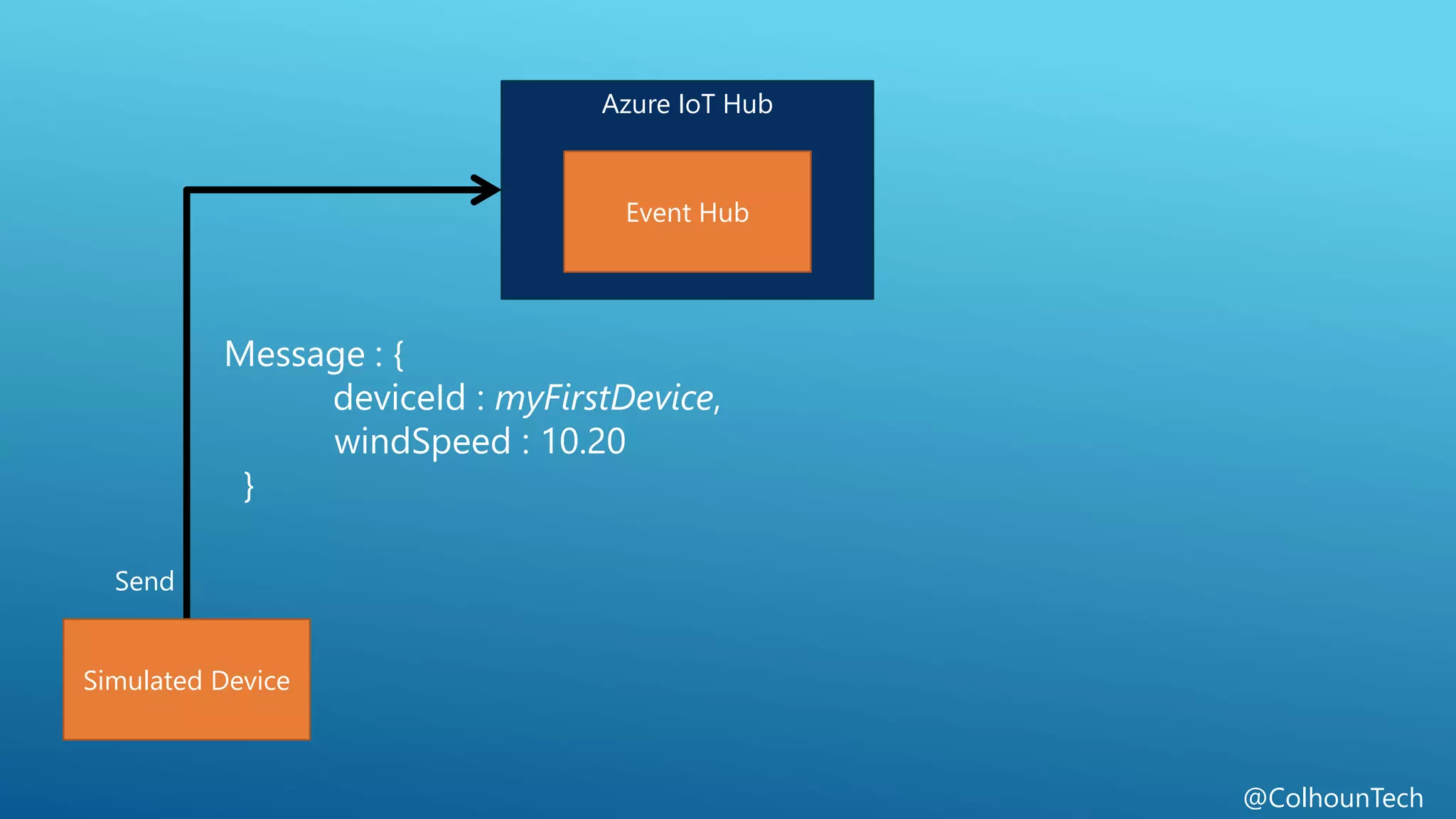 Azure IoT Hub

Event Hub

Message : {
deviceId : myFirstDevice,
windSpeed : 10.20
}

Send

Simulated Device

@ColhounTech